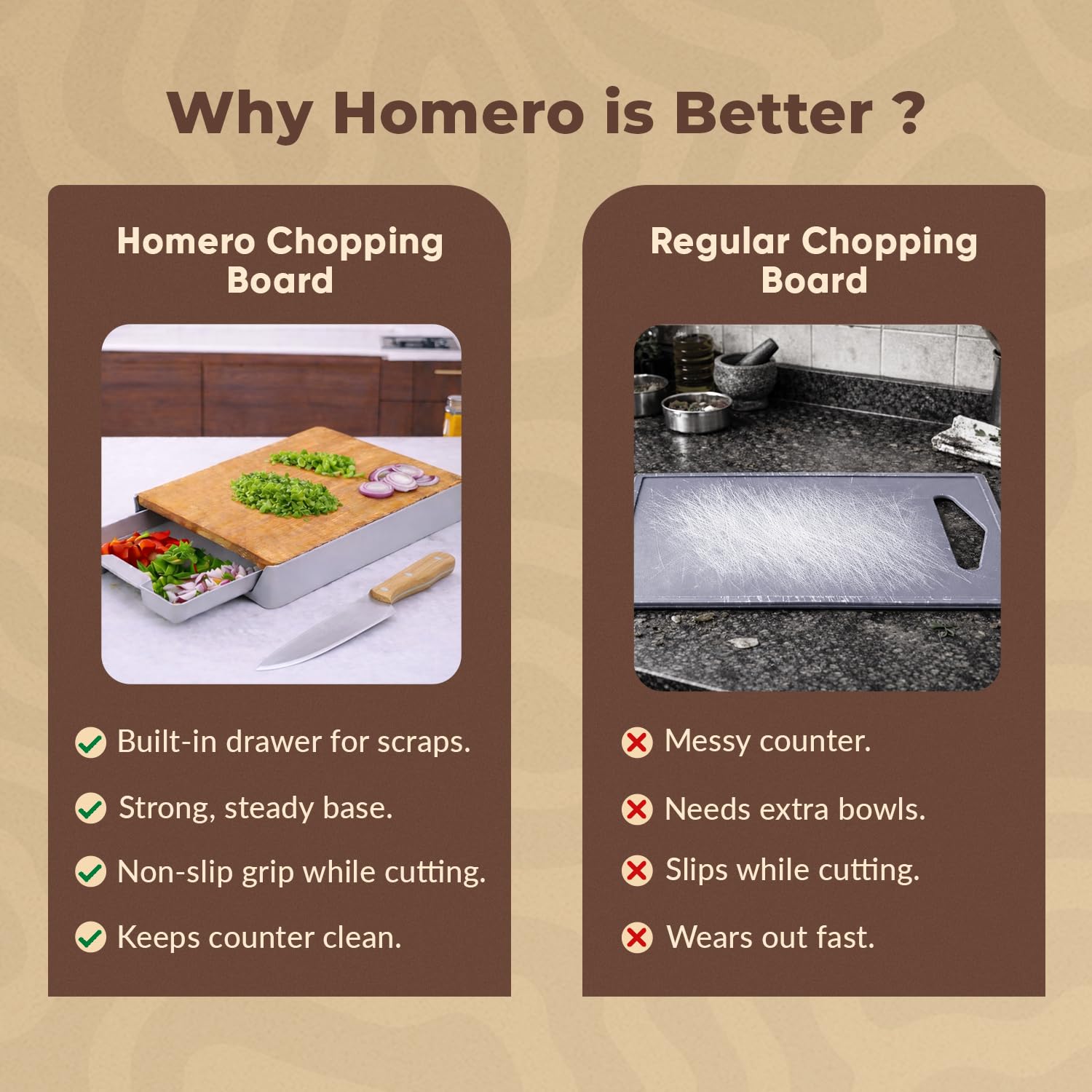 Why Homero is Better ?

Homero Chopping Board

Built-in drawer for scraps.

Strong, steady base.

Non-slip grip while cutting.

Keeps counter clean.

Regular Chopping Board

Messy counter.

Needs extra bowls.

Slips while cutting.

Wears out fast.